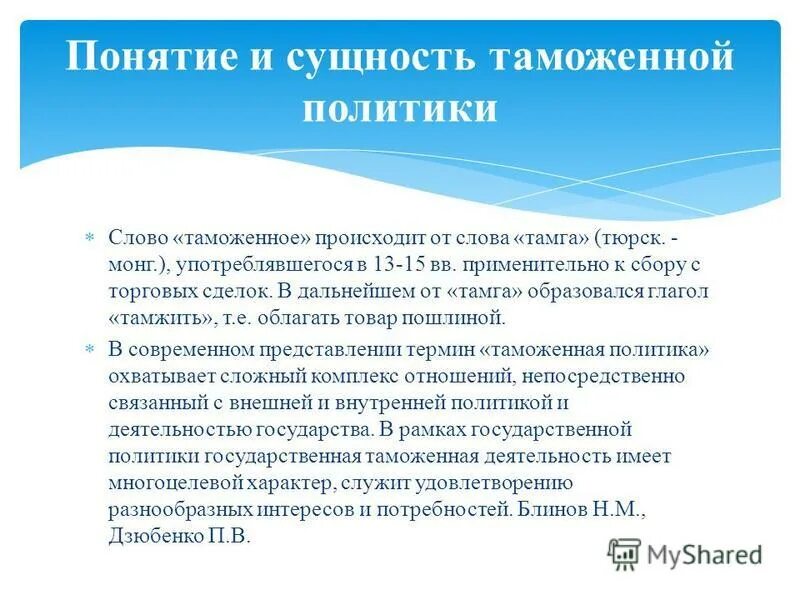 Понятие и сущность таможенной политики

* Слово «таможенное» происходит от слова «тамга» (тюрск. - монг.), употреблявшегося в 13-15 вв. применительно к сбору с торговых сделок. В дальнейшем от «тамга» образовался глагол «тамжить», т.е. облагать товар пошлиной.

* В современном представлении термин «таможенная политика» охватывает сложный комплекс отношений, непосредственно связанный с внешней и внутренней политикой и деятельностью государства. В рамках государственной политики государственная таможенная деятельность имеет многоцелевой характер, служит удовлетворению разнообразных интересов и потребностей. Блинов Н.М., Дзюбенко П.В.

MyShared